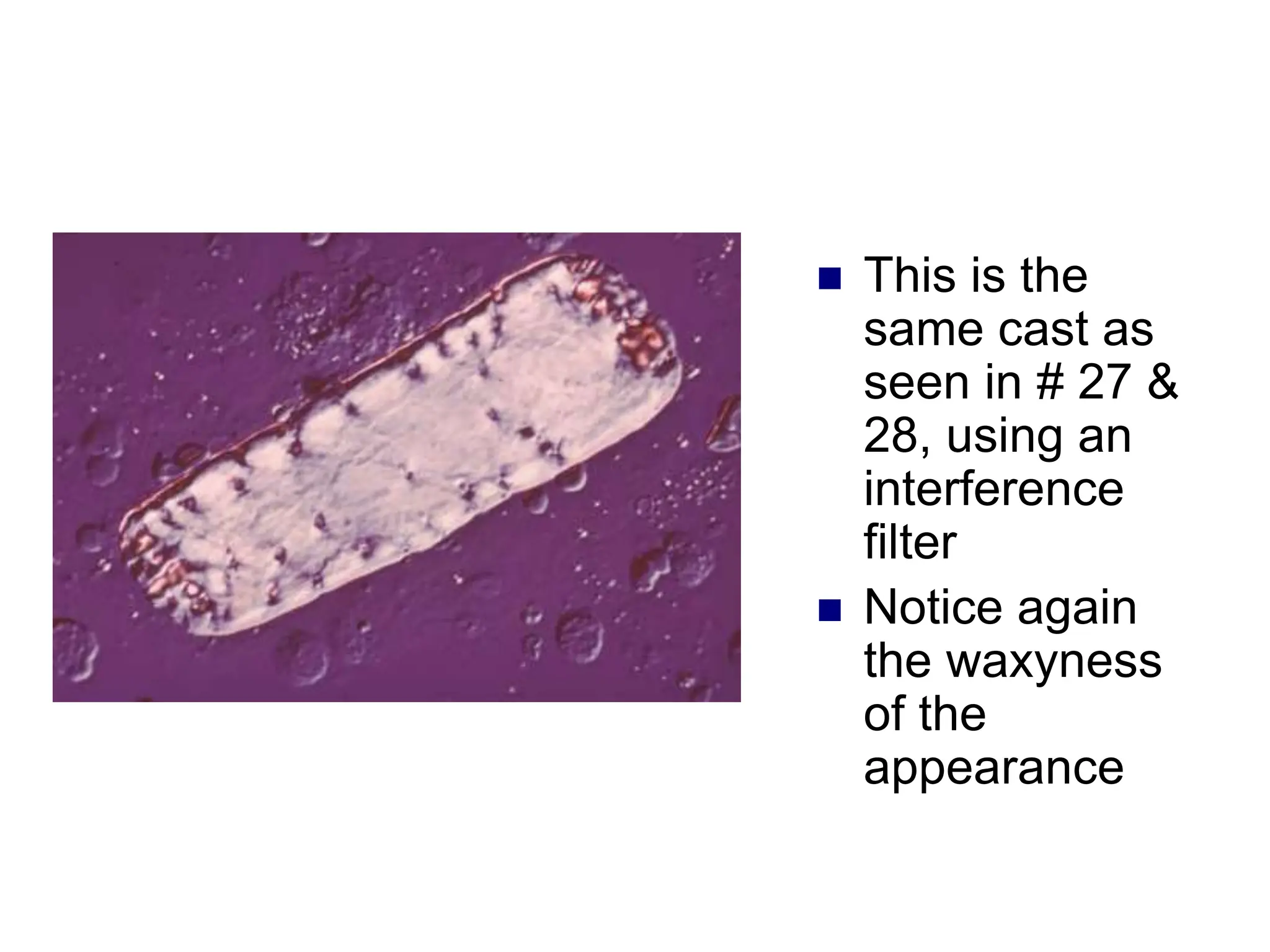 This is the same cast as seen in # 27 & 28, using an interference filter

Notice again the waxyness of the appearance